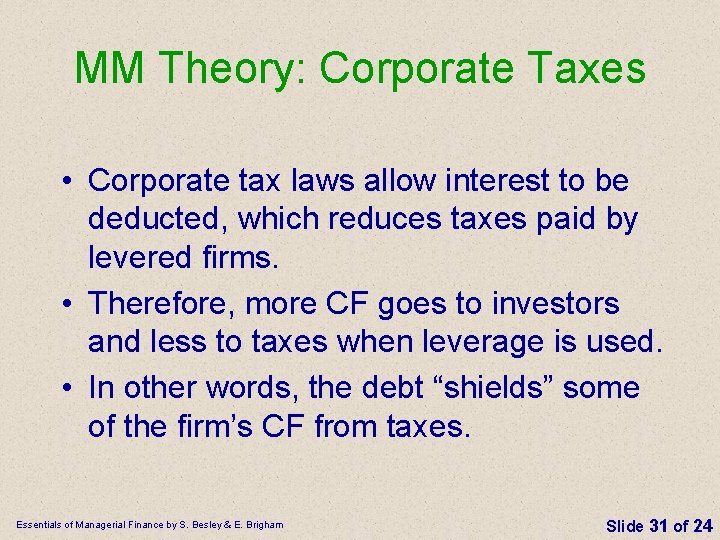 MM Theory: Corporate Taxes

• Corporate tax laws allow interest to be deducted, which reduces taxes paid by levered firms.
• Therefore, more CF goes to investors and less to taxes when leverage is used.
• In other words, the debt "shields" some of the firm's CF from taxes.

Essentials of Managerial Finance by S. Besley & E. Brigham

Slide 31 of 24